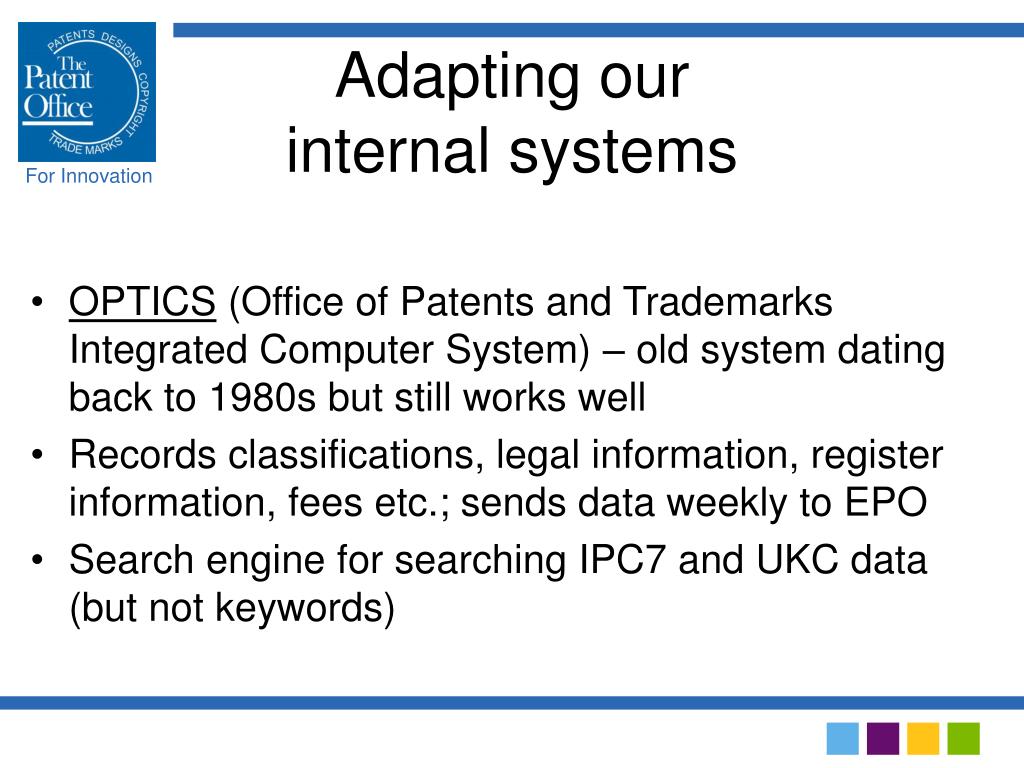 PATENTS DESIGNS COPYRIGHT TRADE MARKS
The Patent Office
For Innovation

Adapting our internal systems

• OPTICS (Office of Patents and Trademarks Integrated Computer System) – old system dating back to 1980s but still works well
• Records classifications, legal information, register information, fees etc.; sends data weekly to EPO
• Search engine for searching IPC7 and UKC data (but not keywords)